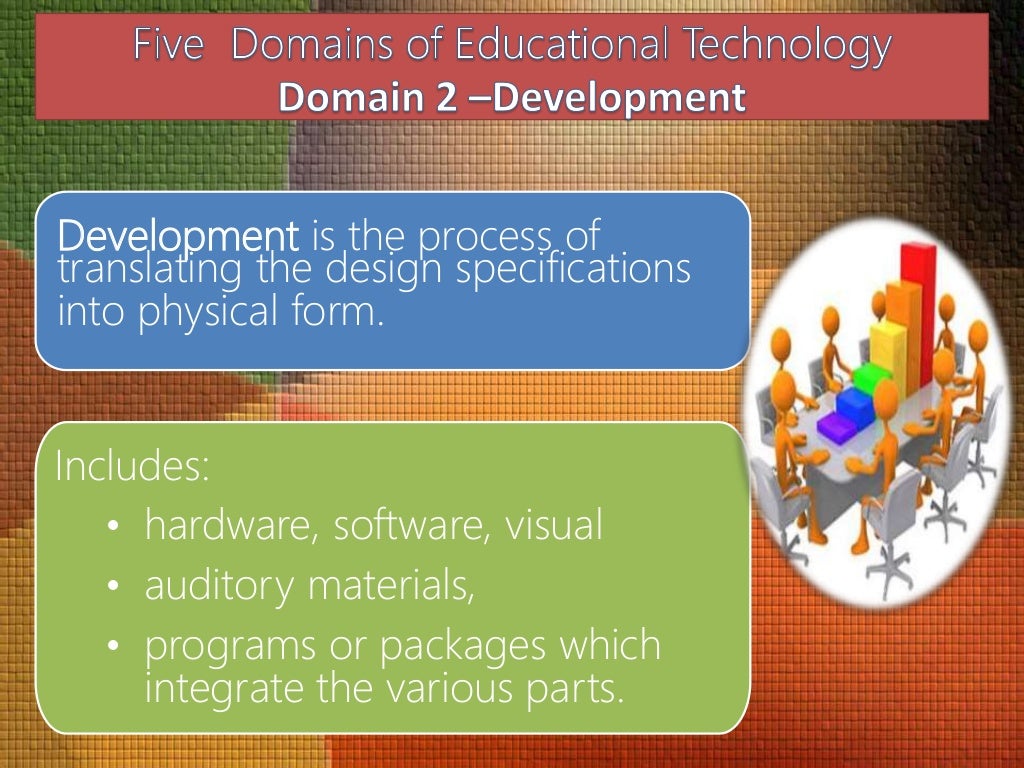 Five  Domains of Educational Technology
Domain 2 –Development

Development is the process of translating the design specifications into physical form.

Includes:
• hardware, software, visual
• auditory materials,
• programs or packages which integrate the various parts.